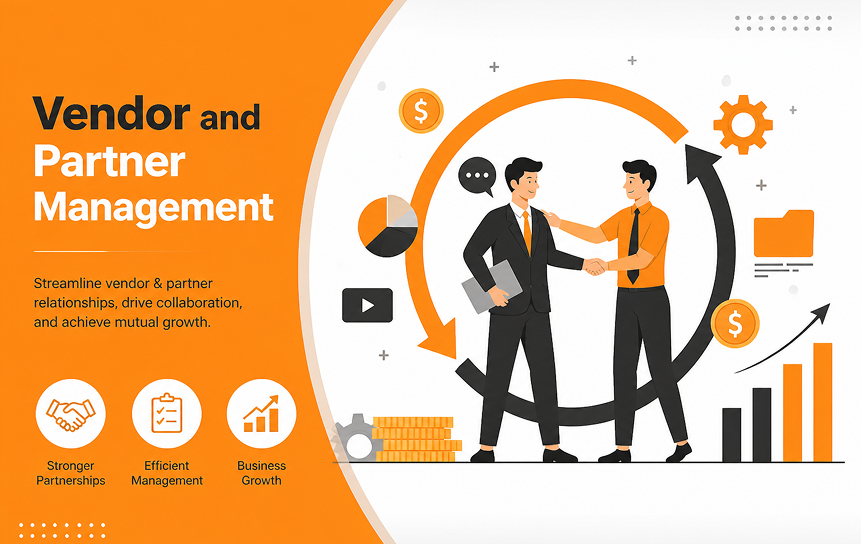 Vendor and Partner Management

Streamline vendor & partner relationships, drive collaboration, and achieve mutual growth.

Stronger Partnerships

Efficient Management

Business Growth

$

$